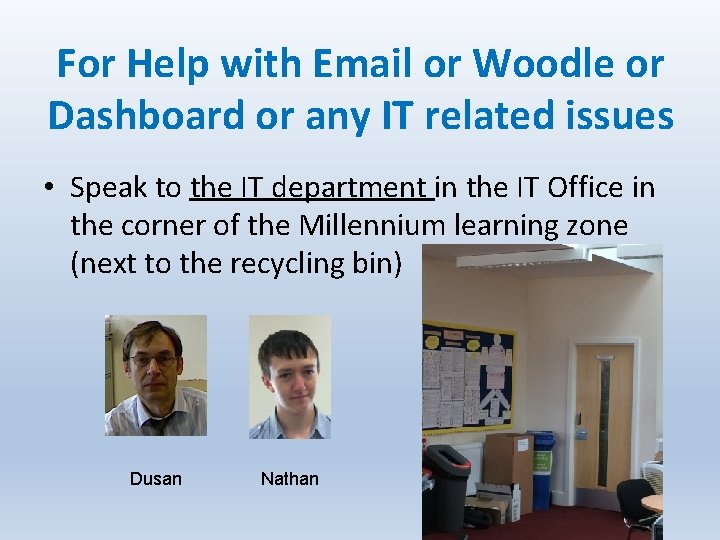 For Help with Email or Woodle or Dashboard or any IT related issues

• Speak to the IT department in the IT Office in the corner of the Millennium learning zone (next to the recycling bin)

Dusan

Nathan